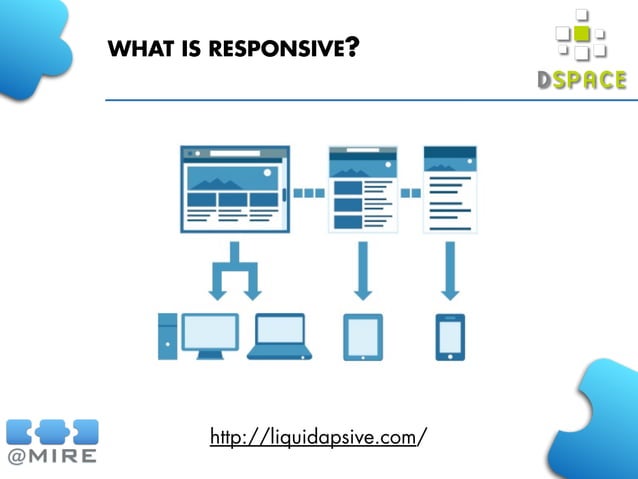 WHAT IS RESPONSIVE?

DSPACE

http://liquidapsive.com/

@MIRE